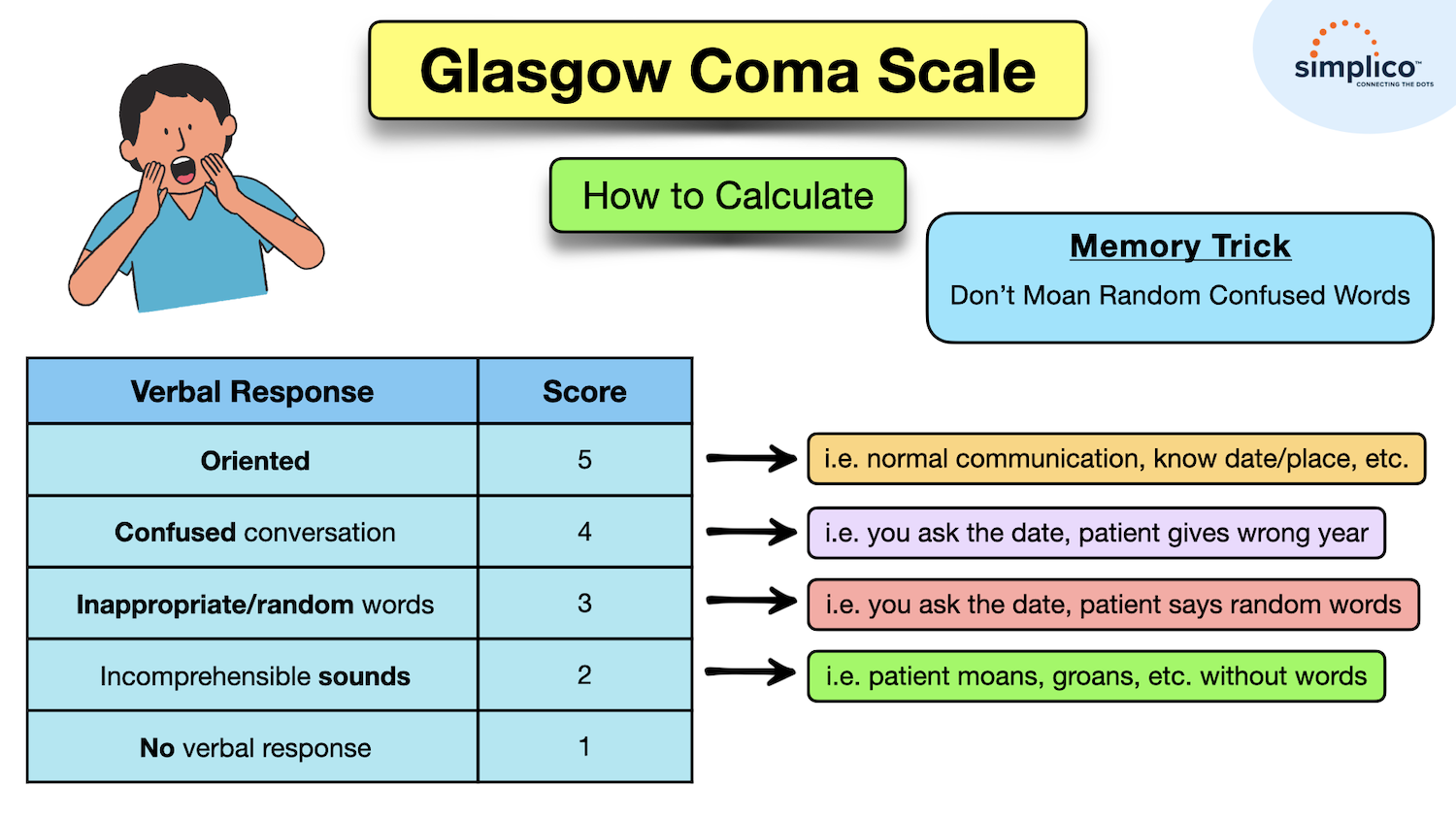 Glasgow Coma Scale

simplico™
CONNECTING THE DOTS

How to Calculate

Memory Trick
Don't Moan Random Confused Words

| Verbal Response | Score |
|---|---|
| Oriented | 5 |
| Confused conversation | 4 |
| Inappropriate/random words | 3 |
| Incomprehensible sounds | 2 |
| No verbal response | 1 |

i.e. normal communication, know date/place, etc.

i.e. you ask the date, patient gives wrong year

i.e. you ask the date, patient says random words

i.e. patient moans, groans, etc. without words